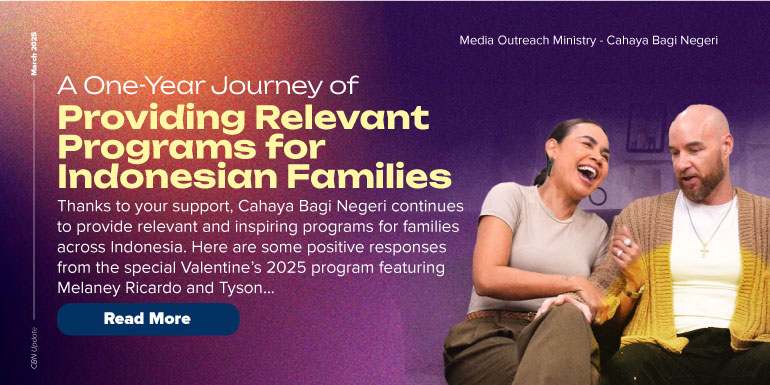 March 2025

Media Outreach Ministry - Cahaya Bagi Negeri

A One-Year Journey of
Providing Relevant Programs for Indonesian Families

Thanks to your support, Cahaya Bagi Negeri continues to provide relevant and inspiring programs for families across Indonesia. Here are some positive responses from the special Valentine's 2025 program featuring Melaney Ricardo and Tyson...

Read More

CBN Update